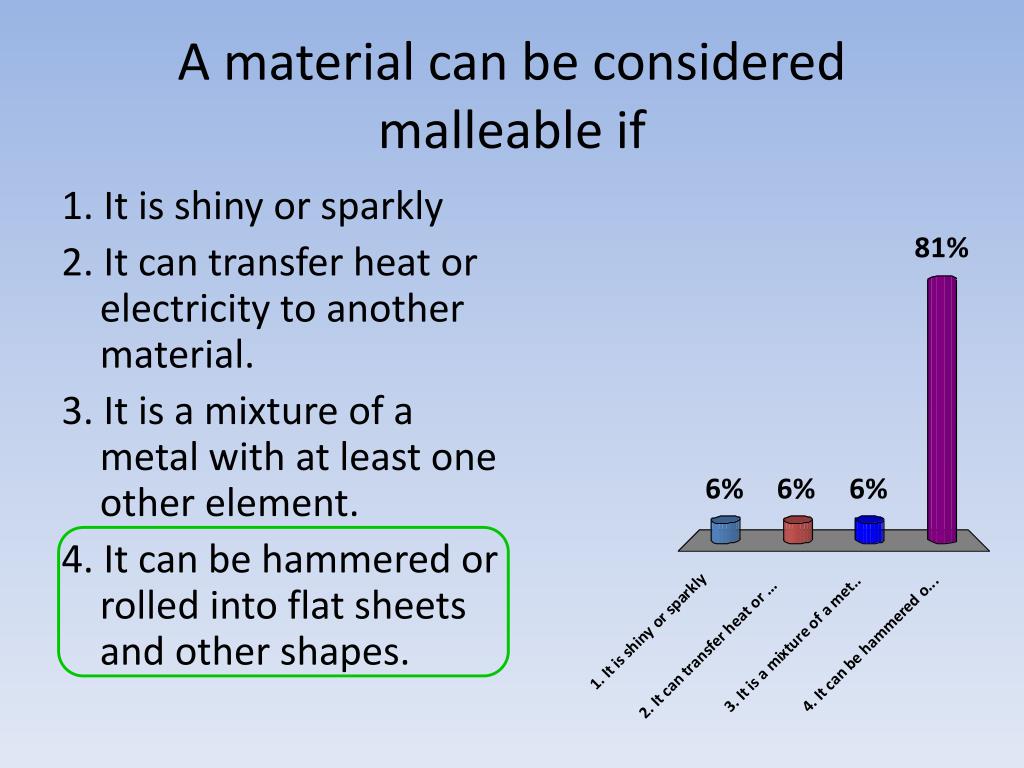 A material can be considered malleable if

1. It is shiny or sparkly
2. It can transfer heat or electricity to another material.
3. It is a mixture of a metal with at least one other element.
4. It can be hammered or rolled into flat sheets and other shapes.

6%
6%
6%
81%

1. It is shiny or sparkly
2. It can transfer heat or ...
3. It is a mixture of a met...
4. It can be hammered o...